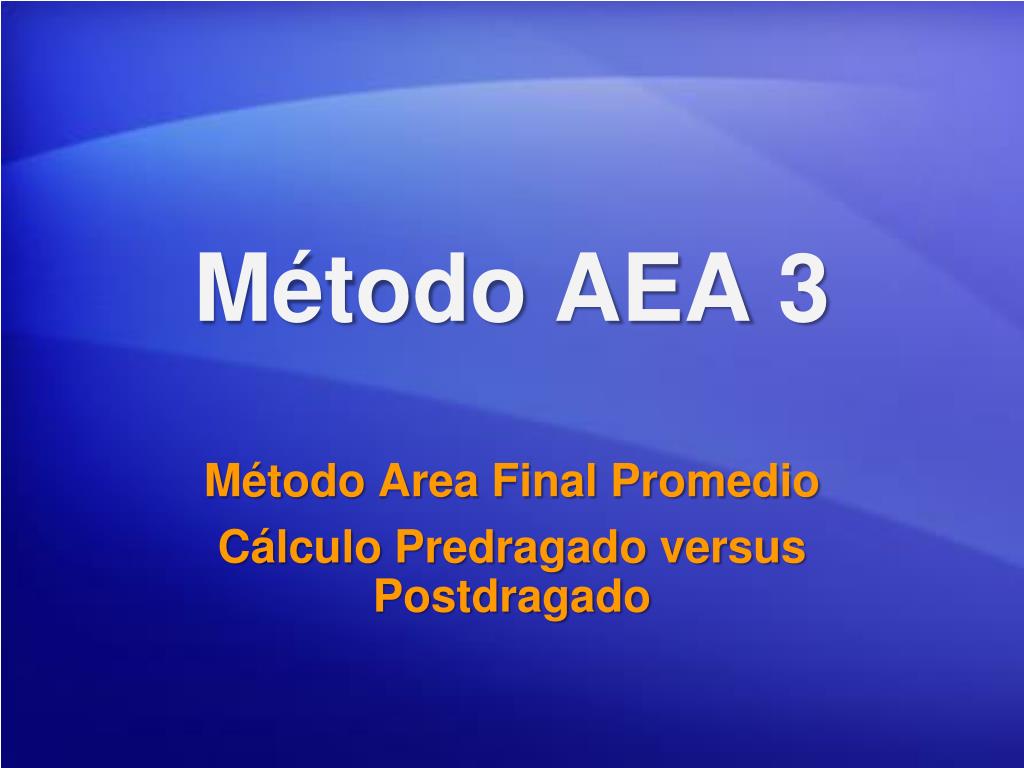 Método AEA 3

Método Area Final Promedio

Cálculo Predragado versus Postdragado